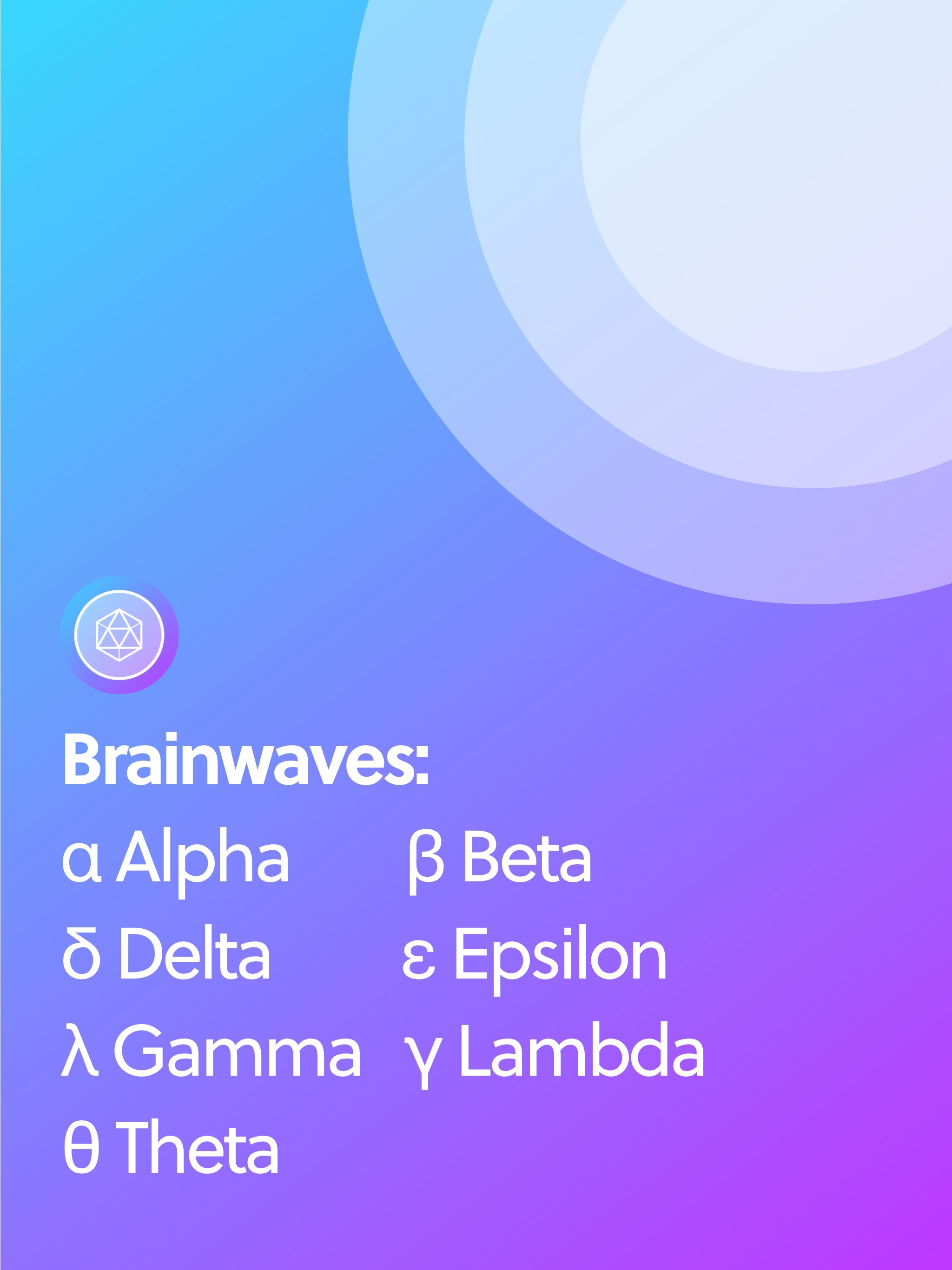 Brainwaves:

α Alpha
δ Delta
λ Gamma
θ Theta

β Beta
ε Epsilon
γ Lambda